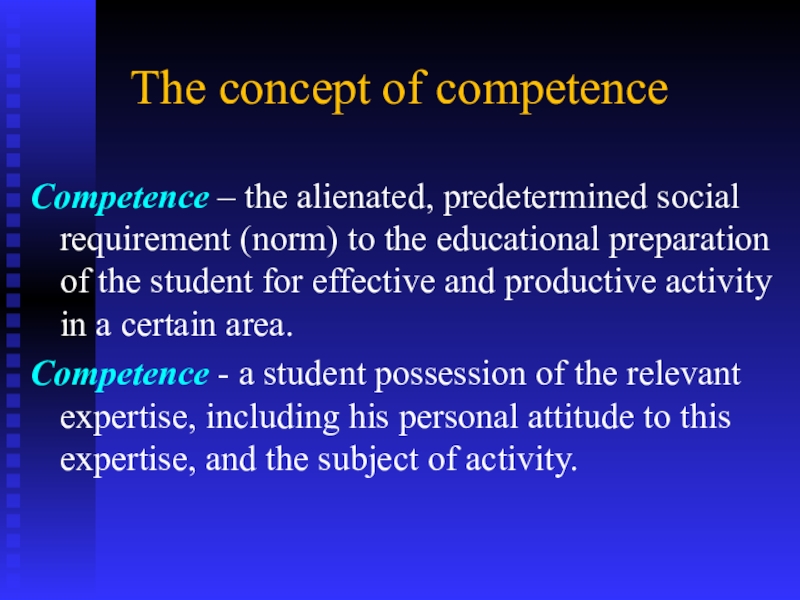 The concept of competence

Competence – the alienated, predetermined social requirement (norm) to the educational preparation of the student for effective and productive activity in a certain area.

Competence - a student possession of the relevant expertise, including his personal attitude to this expertise, and the subject of activity.